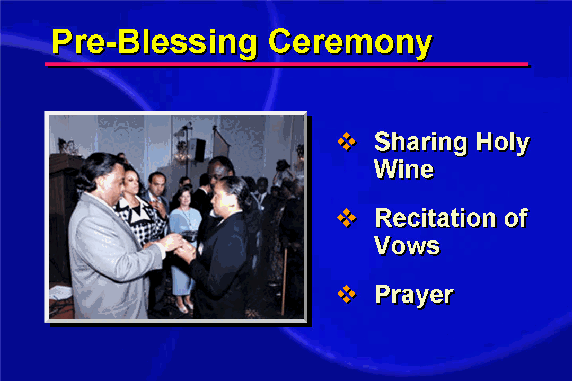 Pre-Blessing Ceremony

❖ Sharing Holy Wine

❖ Recitation of Vows

❖ Prayer